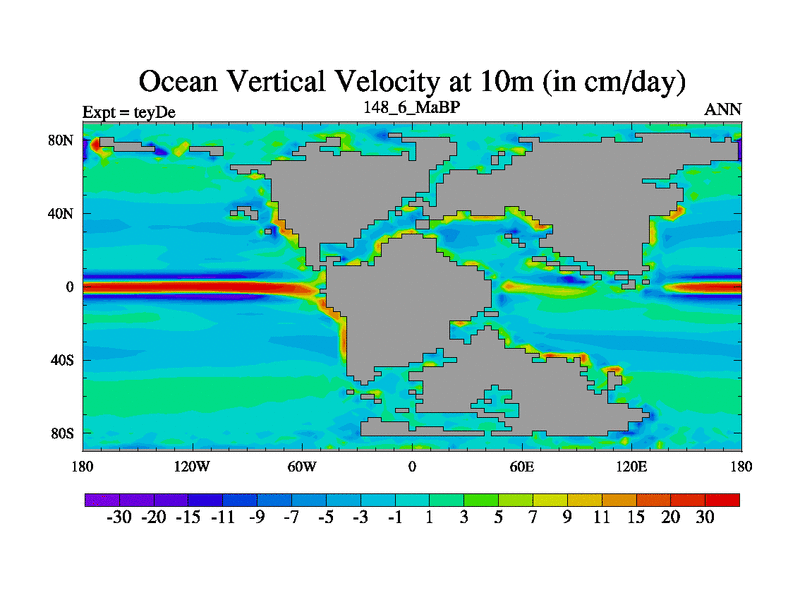 Ocean Vertical Velocity at 10m (in cm/day)

Expt = teyDe

148_6_MaBP

ANN

80N
40N
0
40S
80S

180 120W 60W 0 60E 120E 180

-30 -20 -15 -11 -9 -7 -5 -3 -1 1 3 5 7 9 11 15 20 30